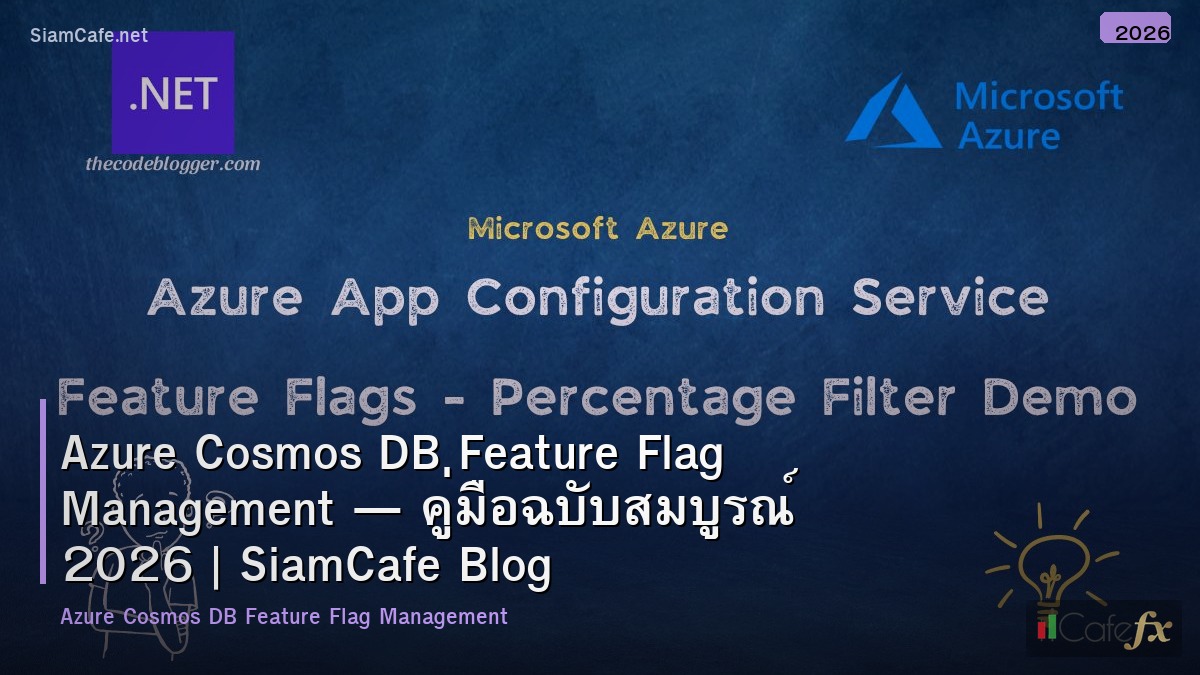 SiamCafe.net

2026

.NET

thecodeblogger.com

Microsoft Azure

Microsoft Azure

Azure App Configuration Service

Feature Flags - Percentage Filter Demo

Azure Cosmos DB Feature Flag Management — คู่มือฉบับสมบูรณ์ 2026 | SiamCafe Blog

Azure Cosmos DB Feature Flag Management

iCafefx